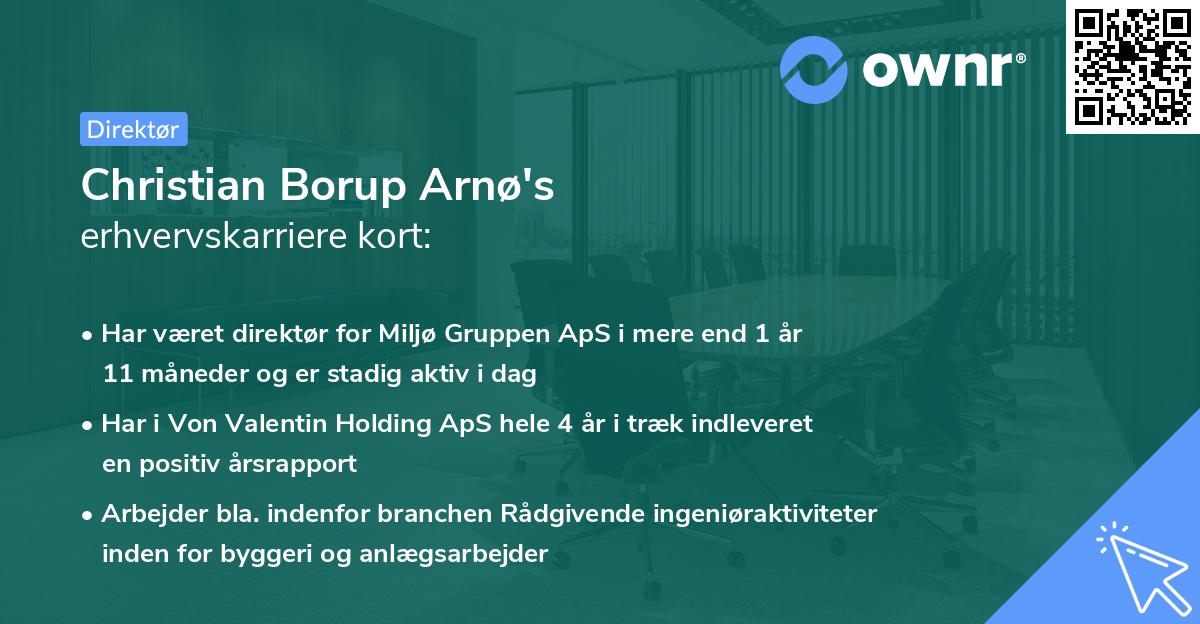 ownr®

Direktør

Christian Borup Arnø's
erhvervskarriere kort:

• Har været direktør for Miljø Gruppen ApS i mere end 1 år 11 måneder og er stadig aktiv i dag

• Har i Von Valentin Holding ApS hele 4 år i træk indleveret en positiv årsrapport

• Arbejder bla. indenfor branchen Rådgivende ingeniøraktiviteter inden for byggeri og anlægsarbejder